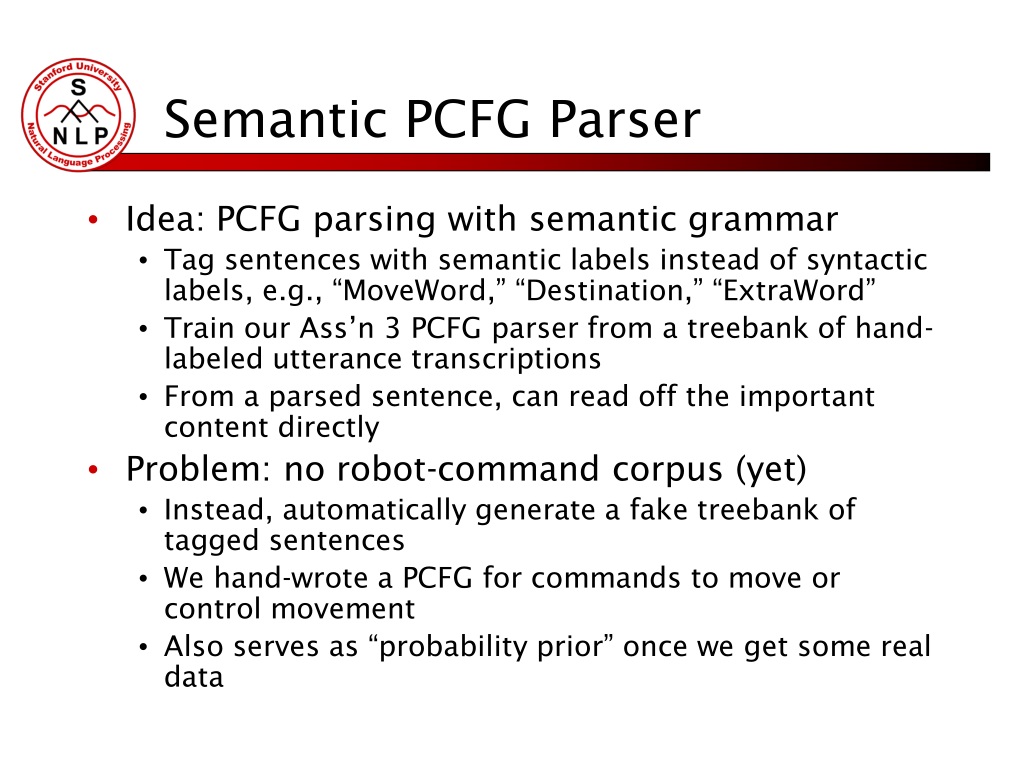 Stanford University
S
N L P
Natural Language Processing

Semantic PCFG Parser

• Idea: PCFG parsing with semantic grammar
  • Tag sentences with semantic labels instead of syntactic labels, e.g., “MoveWord,” “Destination,” “ExtraWord”
  • Train our Ass’n 3 PCFG parser from a treebank of hand-labeled utterance transcriptions
  • From a parsed sentence, can read off the important content directly
• Problem: no robot-command corpus (yet)
  • Instead, automatically generate a fake treebank of tagged sentences
  • We hand-wrote a PCFG for commands to move or control movement
  • Also serves as “probability prior” once we get some real data